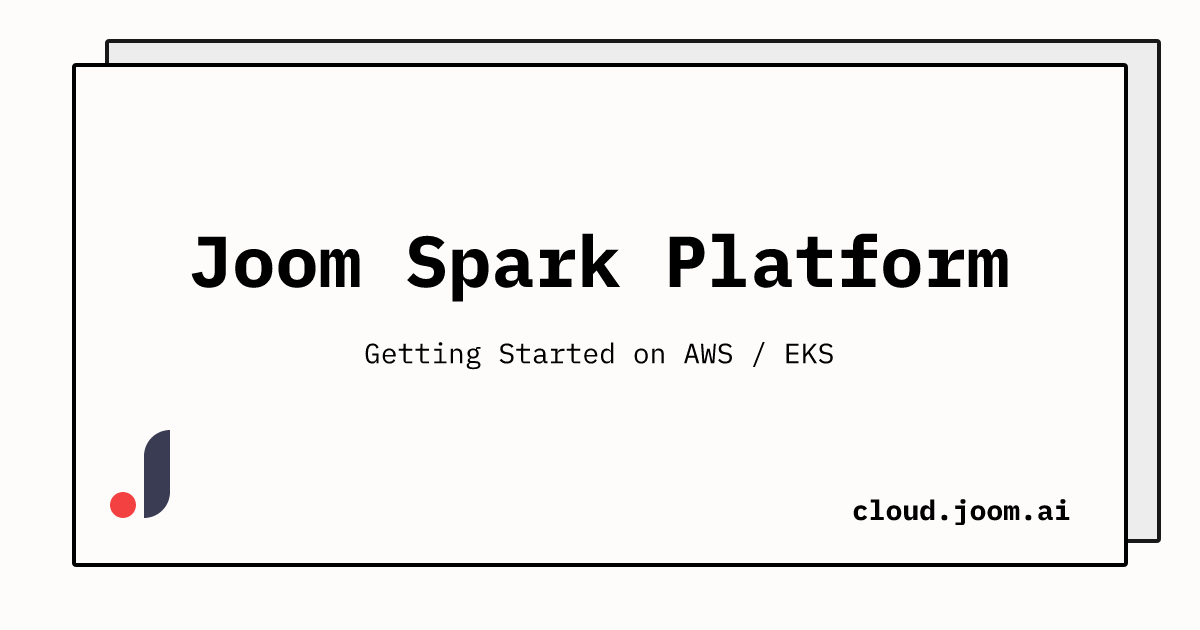 Joom Spark Platform

Getting Started on AWS / EKS

cloud.joom.ai